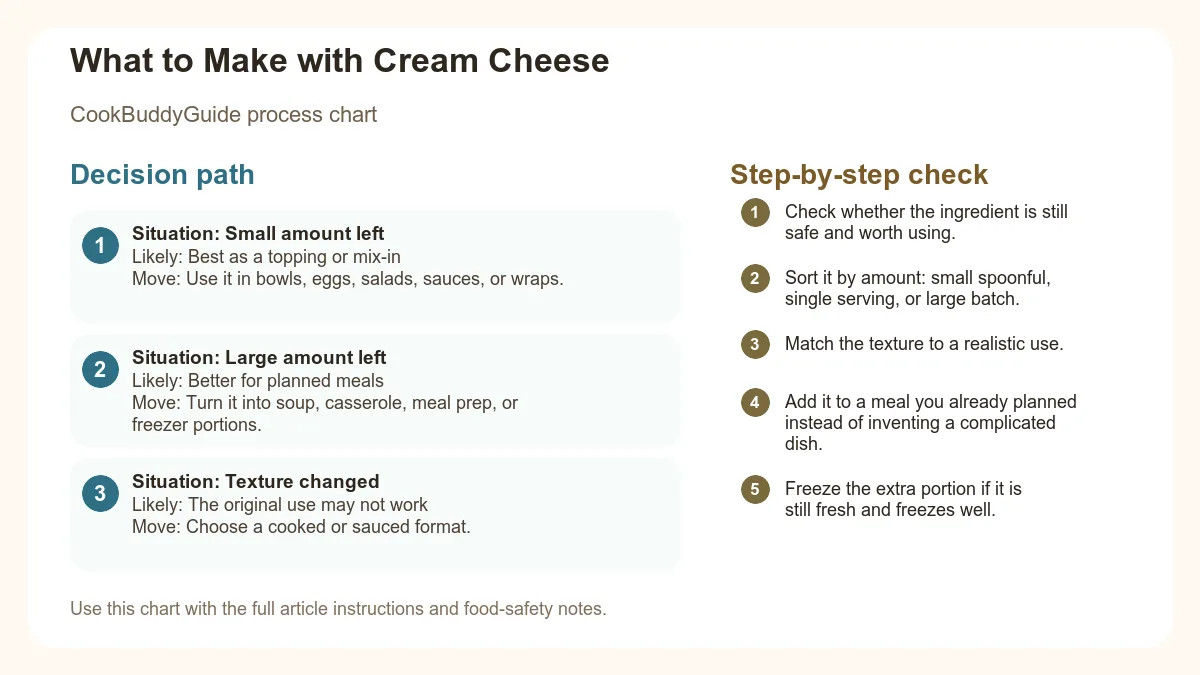 What to Make with Cream Cheese

CookBuddyGuide process chart

Decision path

1 Situation: Small amount left
Likely: Best as a topping or mix-in
Move: Use it in bowls, eggs, salads, sauces, or wraps.

2 Situation: Large amount left
Likely: Better for planned meals
Move: Turn it into soup, casserole, meal prep, or freezer portions.

3 Situation: Texture changed
Likely: The original use may not work
Move: Choose a cooked or sauced format.

Use this chart with the full article instructions and food-safety notes.

Step-by-step check

1 Check whether the ingredient is still safe and worth using.

2 Sort it by amount: small spoonful, single serving, or large batch.

3 Match the texture to a realistic use.

4 Add it to a meal you already planned instead of inventing a complicated dish.

5 Freeze the extra portion if it is still fresh and freezes well.